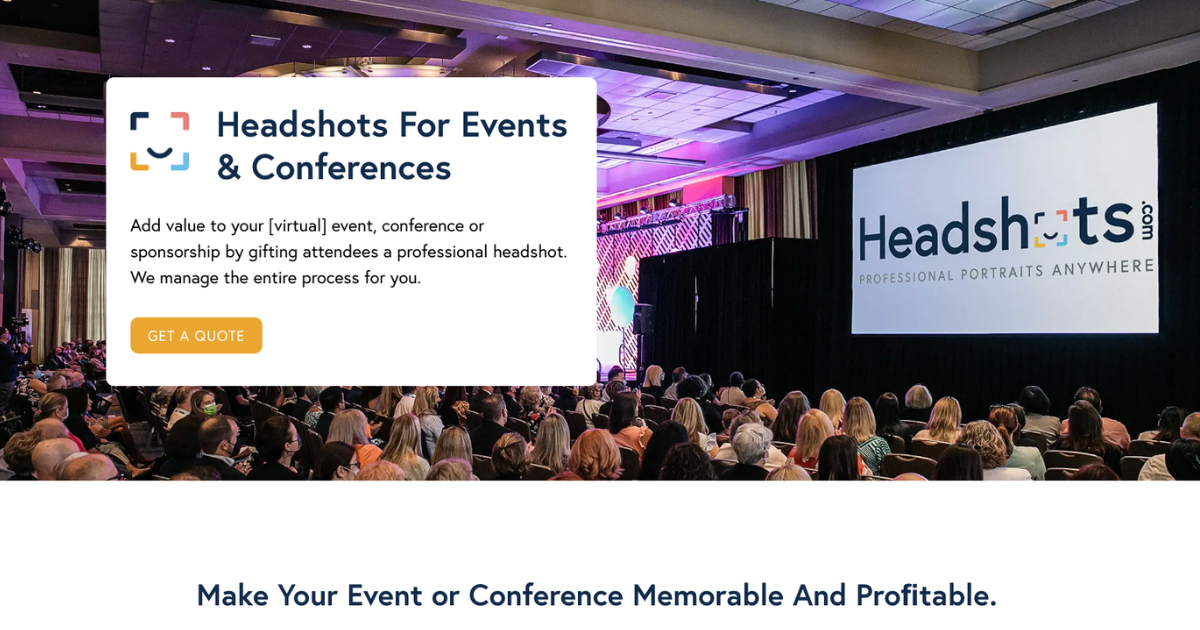 Headshots For Events & Conferences

Add value to your [virtual] event, conference or sponsorship by gifting attendees a professional headshot. We manage the entire process for you.

GET A QUOTE

Headshots.com
PROFESSIONAL PORTRAITS ANYWHERE

Make Your Event or Conference Memorable And Profitable.